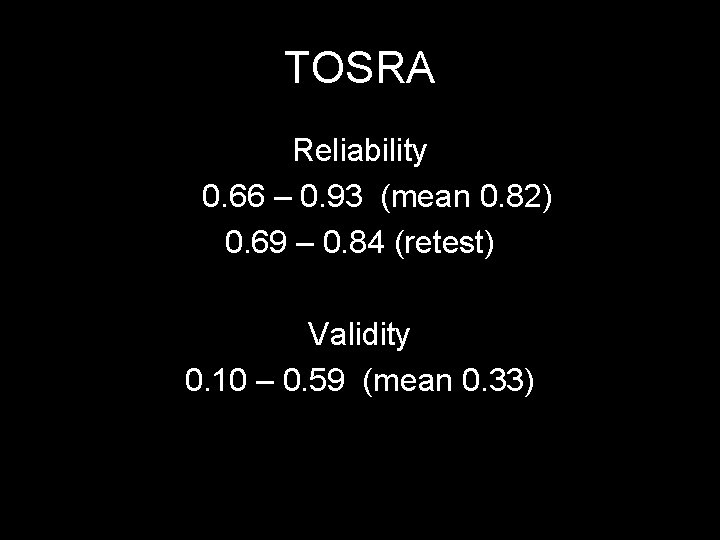 TOSRA

Reliability

0.66 – 0.93 (mean 0.82)

0.69 – 0.84 (retest)

Validity

0.10 – 0.59 (mean 0.33)